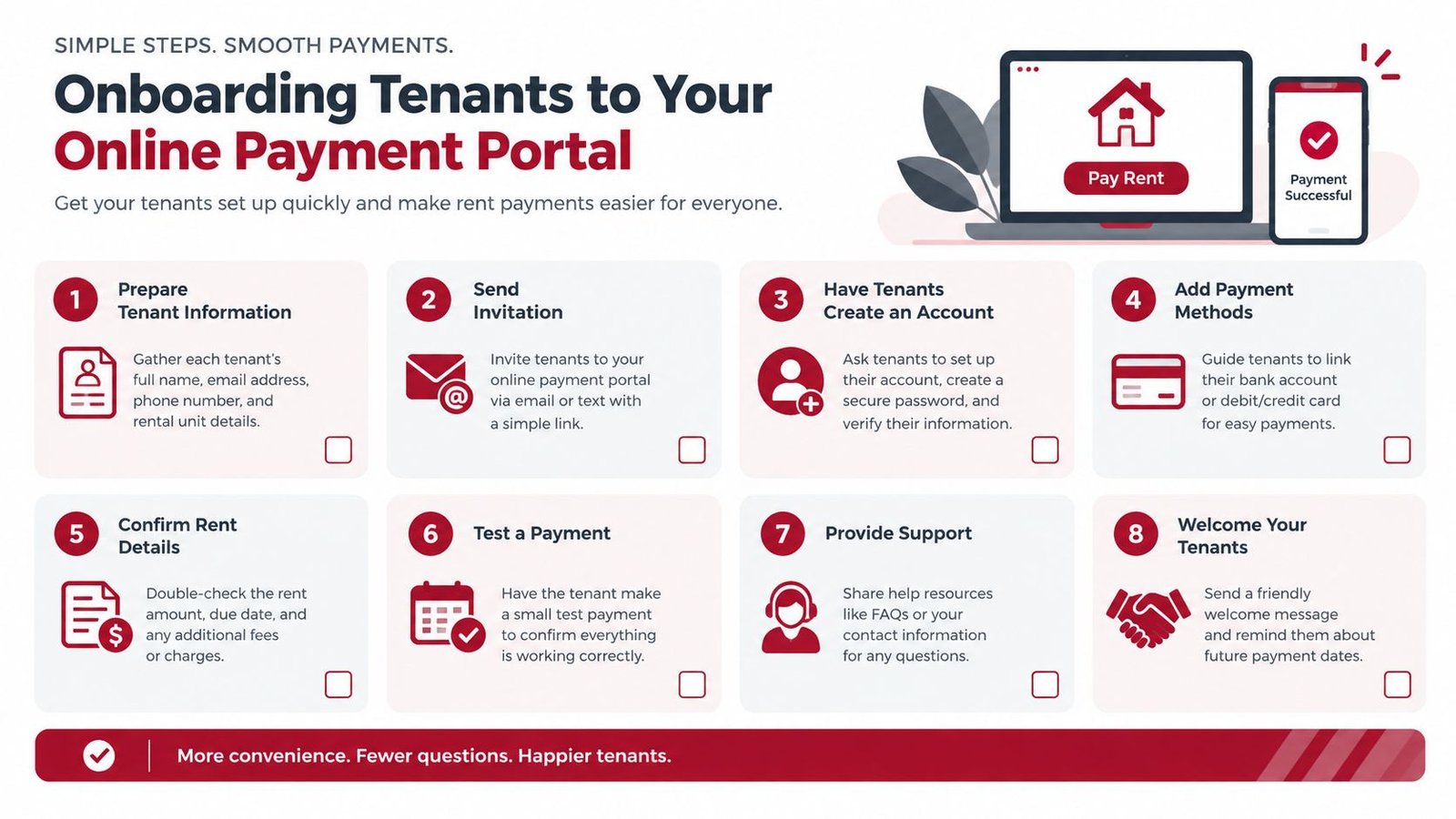 SIMPLE STEPS. SMOOTH PAYMENTS.

Onboarding Tenants to Your Online Payment Portal

Get your tenants set up quickly and make rent payments easier for everyone.

Pay Rent

Payment Successful

1 Prepare Tenant Information

Gather each tenant's full name, email address, phone number, and rental unit details.

2 Send Invitation

Invite tenants to your online payment portal via email or text with a simple link.

3 Have Tenants Create an Account

Ask tenants to set up their account, create a secure password, and verify their information.

4 Add Payment Methods

Guide tenants to link their bank account or debit/credit card for easy payments.

5 Confirm Rent Details

Double-check the rent amount, due date, and any additional fees or charges.

6 Test a Payment

Have the tenant make a small test payment to confirm everything is working correctly.

7 Provide Support

Share help resources like FAQs or your contact information for any questions.

8 Welcome Your Tenants

Send a friendly welcome message and remind them about future payment dates.

More convenience. Fewer questions. Happier tenants.